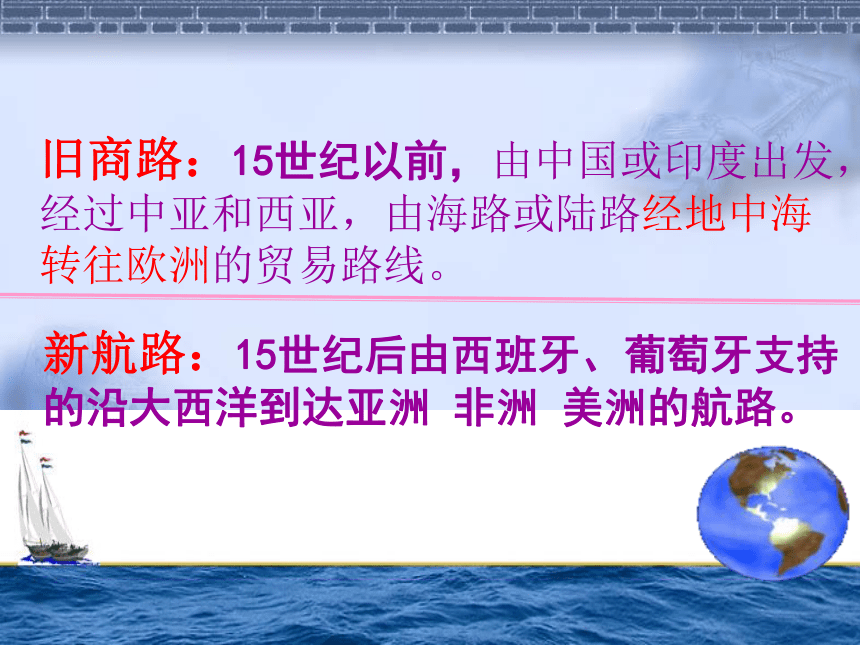 旧商路：15世纪以前，由中国或印度出发，经过中亚和西亚，由海路或陆路经地中海转往欧洲的贸易路线。

新航路：15世纪后由西班牙、葡萄牙支持的沿大西洋到达亚洲 非洲 美洲的航路。